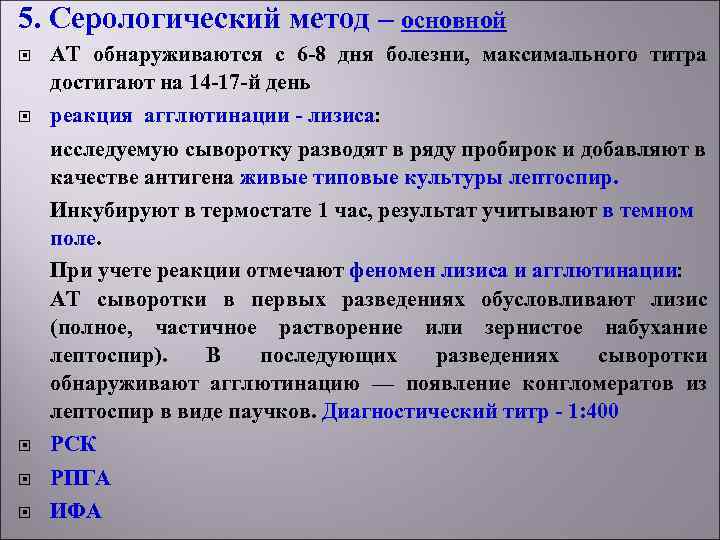 5. Серологический метод – основной

АТ обнаруживаются с 6-8 дня болезни, максимального титра достигают на 14-17-й день

реакция агглютинации - лизиса:

исследуемую сыворотку разводят в ряду пробирок и добавляют в качестве антигена живые типовые культуры лептоспир.

Инкубируют в термостате 1 час, результат учитывают в темном поле.

При учете реакции отмечают феномен лизиса и агглютинации: АТ сыворотки в первых разведениях обусловливают лизис (полное, частичное растворение или зернистое набухание лептоспир). В последующих разведениях сыворотки обнаруживают агглютинацию — появление конгломератов из лептоспир в виде паучков. Диагностический титр - 1:400

РСК

РПГА

ИФА